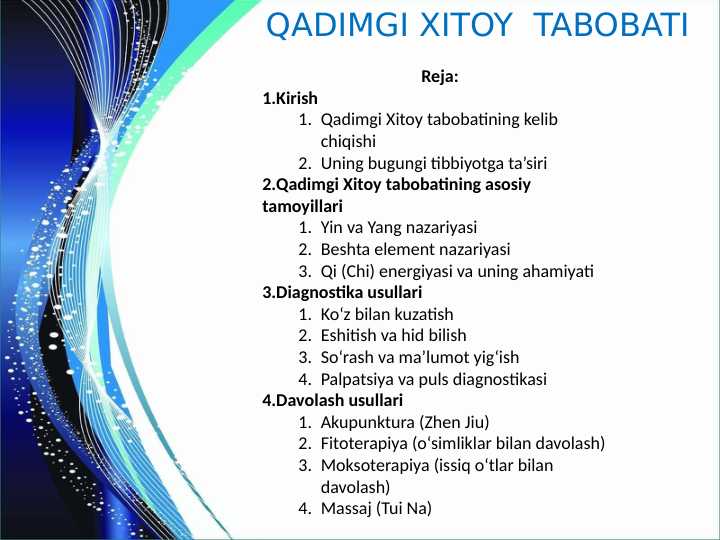 QADIMGI XITOY TABOBATI

Reja:

1.Kirish
1. Qadimgi Xitoy tabobatining kelib chiqishi
2. Uning bugungi tibbiyotga ta’siri

2.Qadimgi Xitoy tabobatining asosiy tamoyillari
1. Yin va Yang nazariyasi
2. Beshta element nazariyasi
3. Qi (Chi) energiyasi va uning ahamiyati

3.Diagnostika usullari
1. Ko‘z bilan kuzatish
2. Eshitish va hid bilish
3. So‘rash va ma’lumot yig‘ish
4. Palpatsiya va puls diagnostikasi

4.Davolash usullari
1. Akupunktura (Zhen Jiu)
2. Fitoterapiya (o‘simliklar bilan davolash)
3. Moksoterapiya (issiq o‘tlar bilan davolash)
4. Massaj (Tui Na)